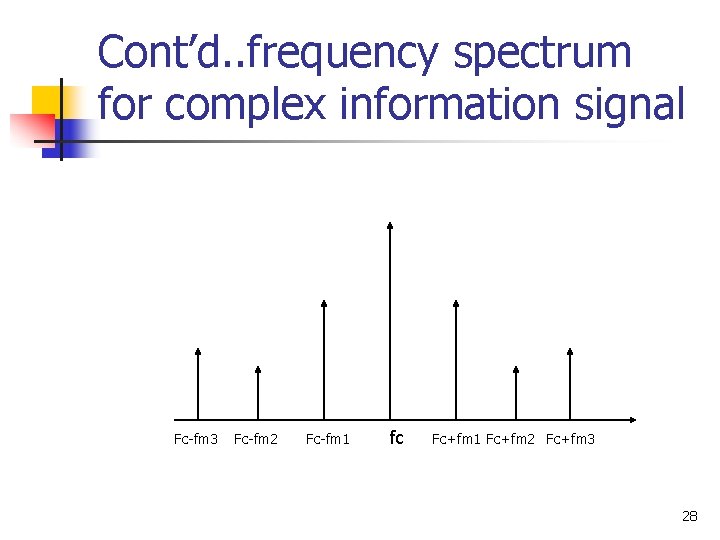 Cont'd..frequency spectrum for complex information signal

Fc-fm3 Fc-fm2 Fc-fm1 fc Fc+fm1 Fc+fm2 Fc+fm3

28